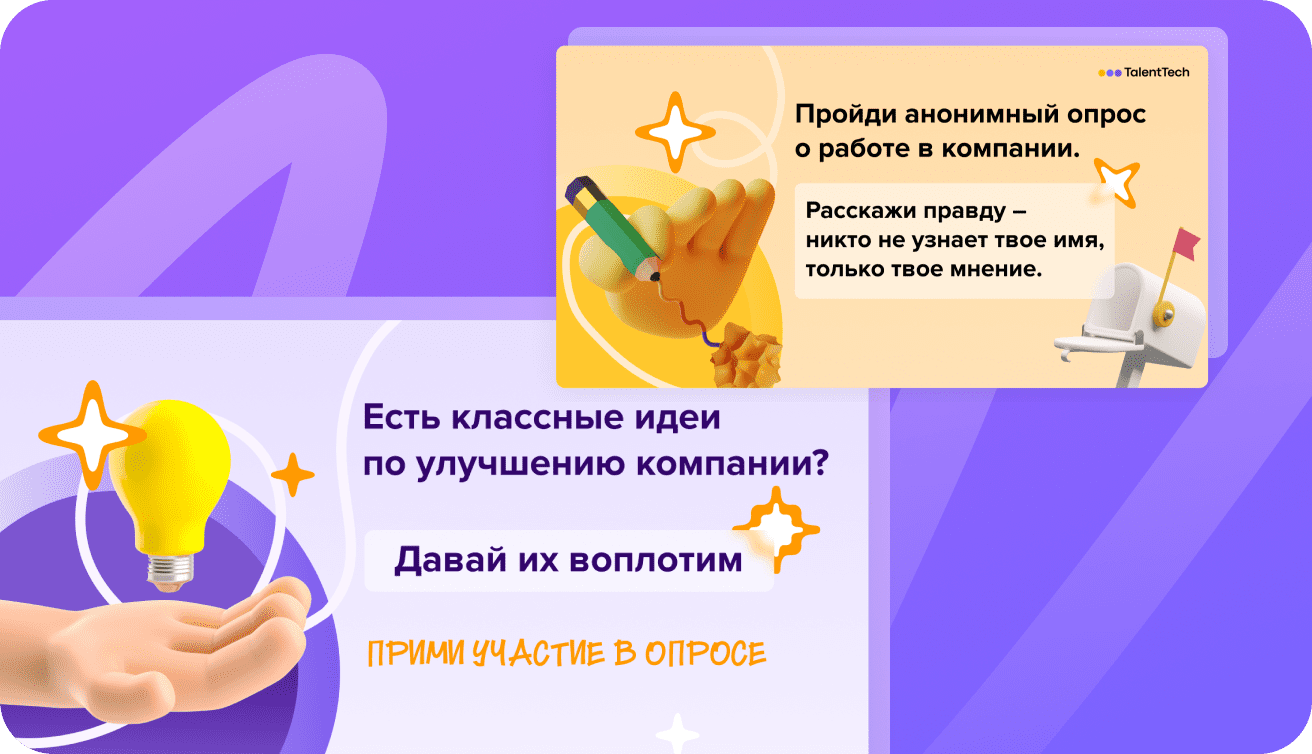 TalentTech

Пройди анонимный опрос о работе в компании.

Расскажи правду – никто не узнает твое имя, только твое мнение.

Есть классные идеи по улучшению компании?

Давай их воплотим

ПРИМИ УЧАСТИЕ В ОПРОСЕ